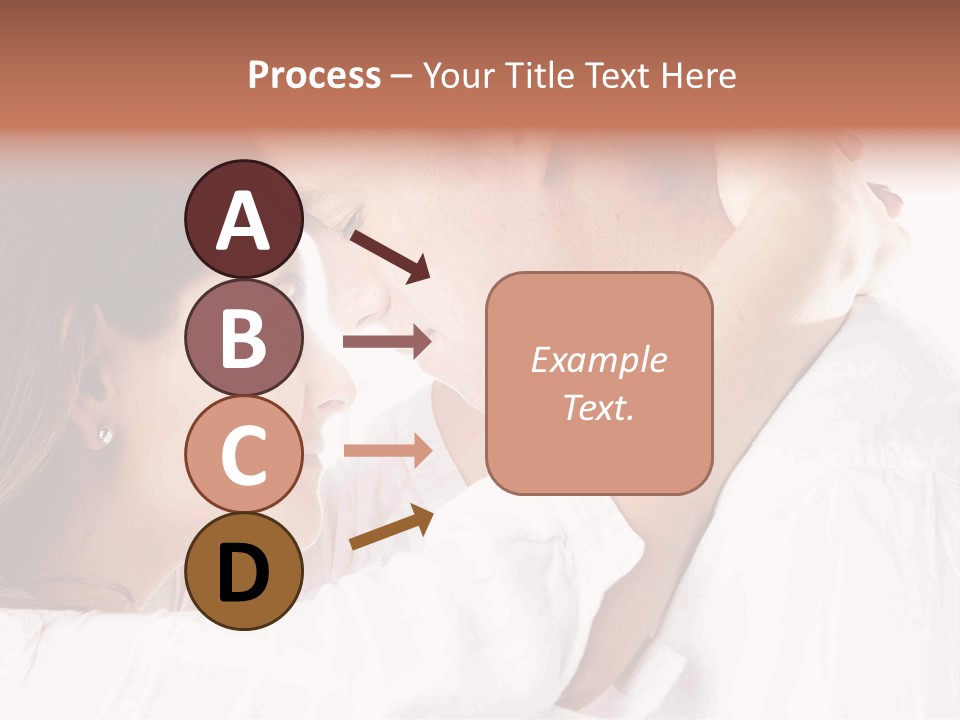 Process – Your Title Text Here

A

B

C

D

Example Text.